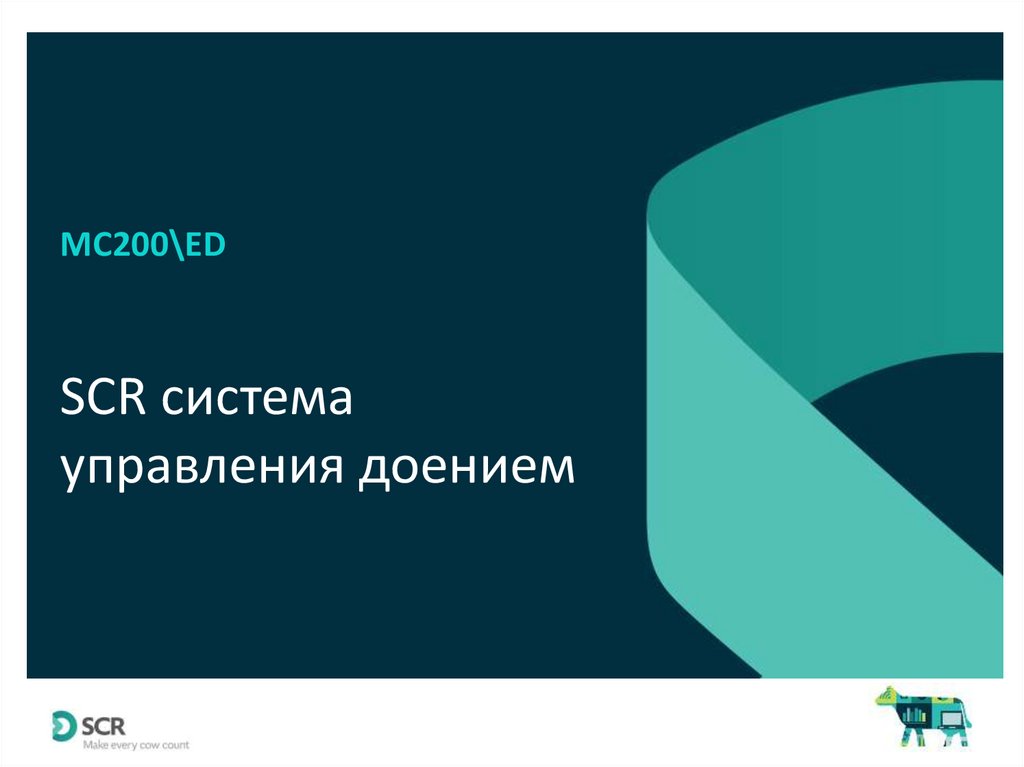 MC200\ED

SCR система управления доением

SCR
Make every cow count